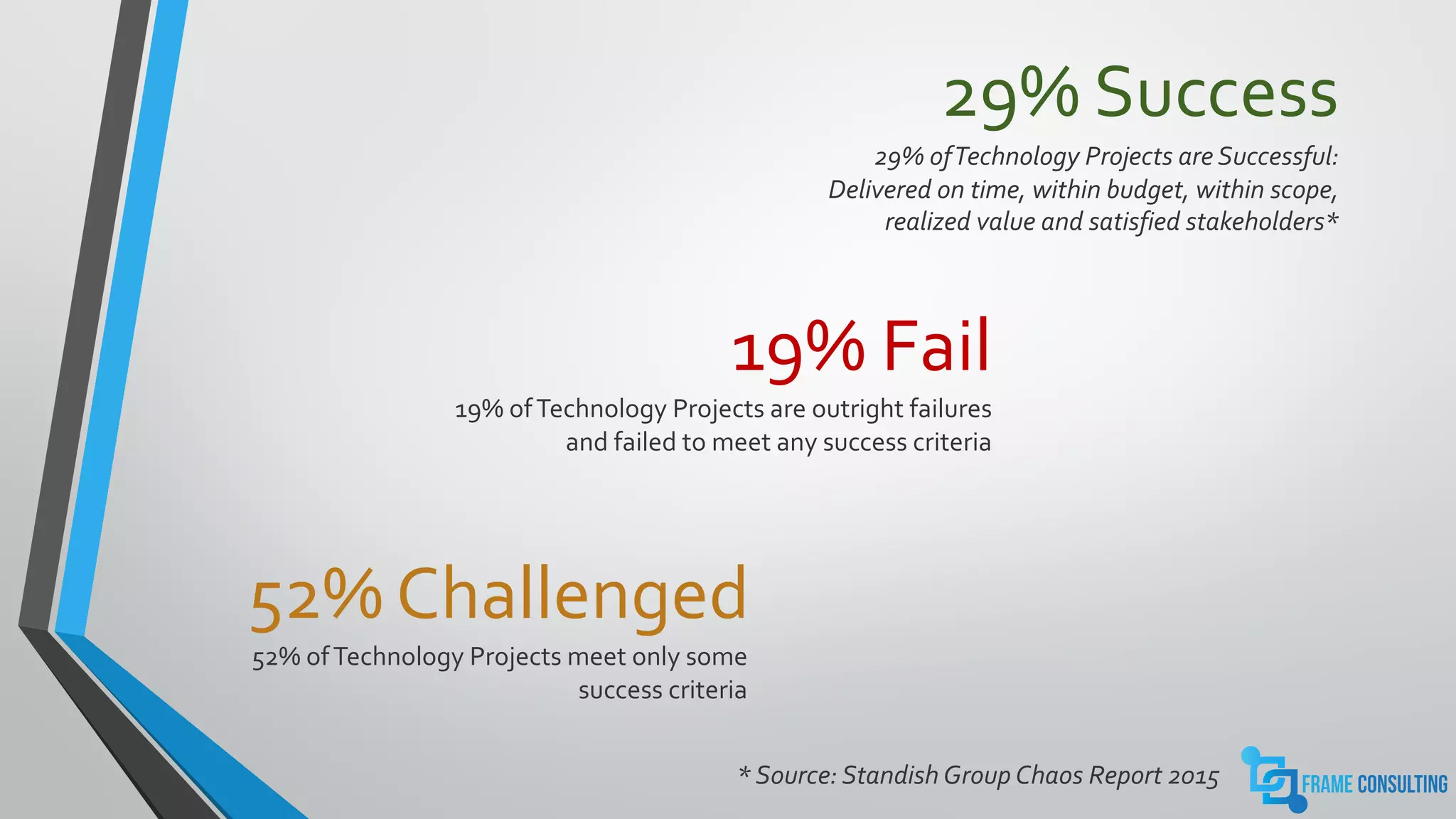 29% Success

29% of Technology Projects are Successful: Delivered on time, within budget, within scope, realized value and satisfied stakeholders*

19% Fail

19% of Technology Projects are outright failures and failed to meet any success criteria

52% Challenged

52% of Technology Projects meet only some success criteria

* Source: Standish Group Chaos Report 2015

FRAME CONSULTING